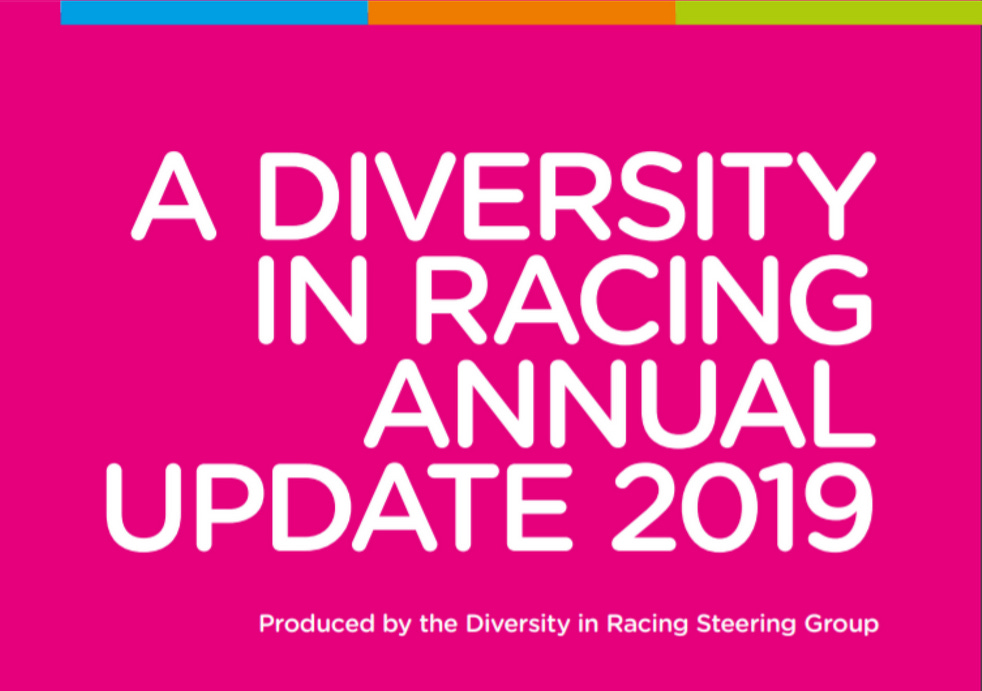 A DIVERSITY IN RACING ANNUAL UPDATE 2019

Produced by the Diversity in Racing Steering Group